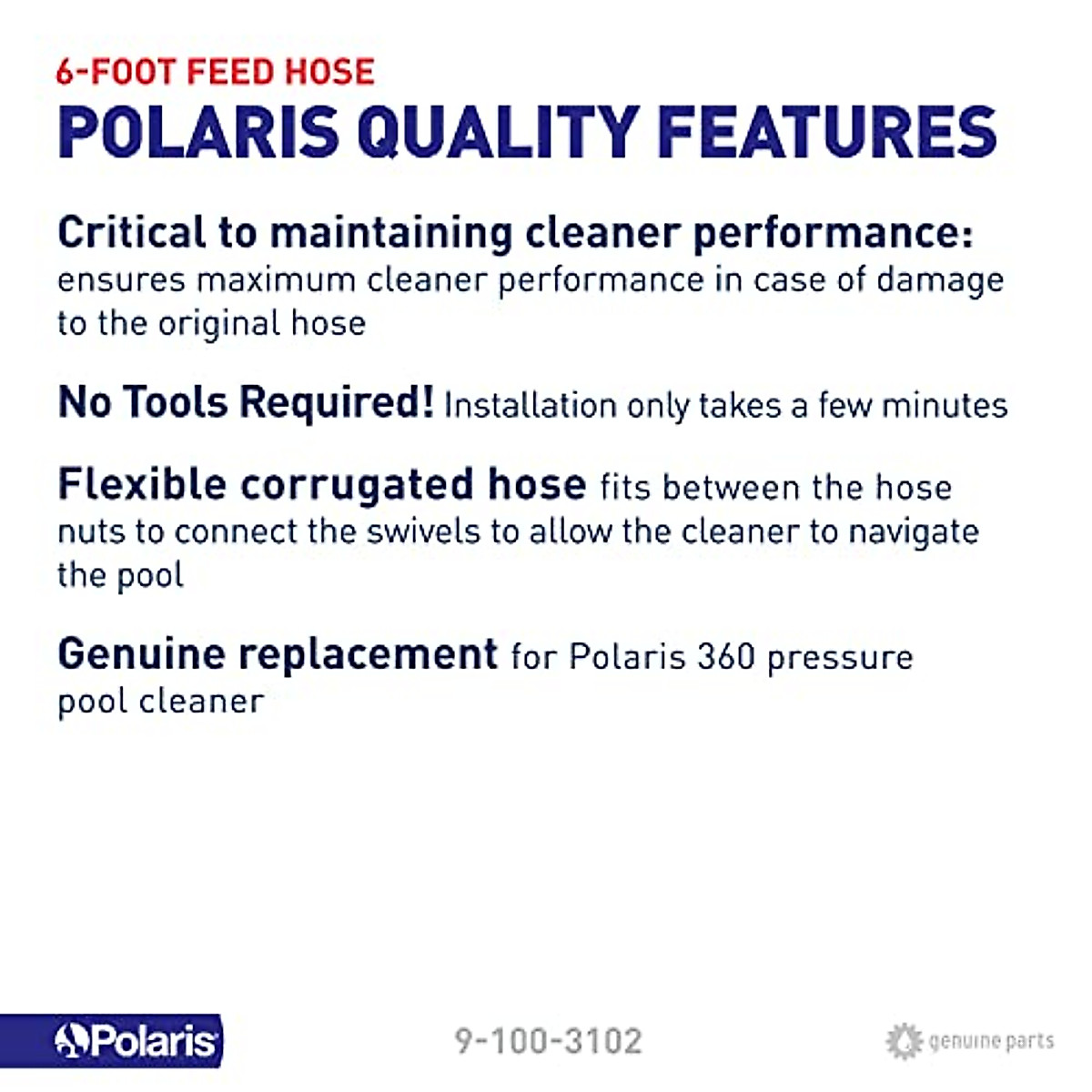 6-FOOT FEED HOSE
POLARIS QUALITY FEATURES

Critical to maintaining cleaner performance: ensures maximum cleaner performance in case of damage to the original hose

No Tools Required! Installation only takes a few minutes

Flexible corrugated hose fits between the hose nuts to connect the swivels to allow the cleaner to navigate the pool

Genuine replacement for Polaris 360 pressure pool cleaner

Polaris

9-100-3102

genuine parts